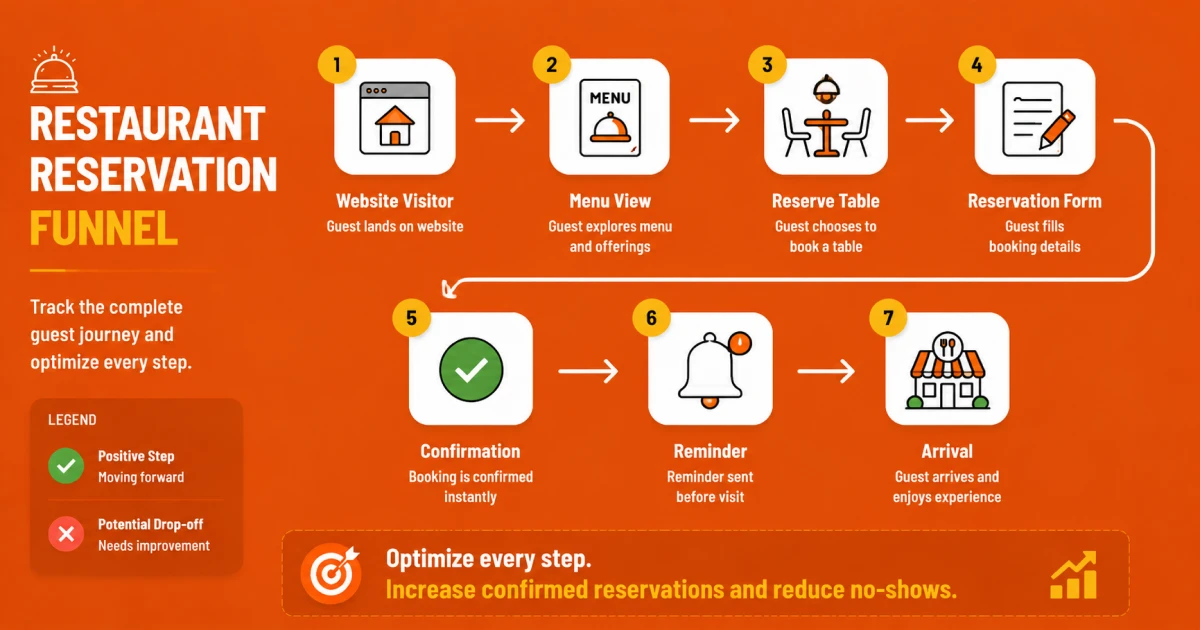 RESTAURANT RESERVATION FUNNEL

Track the complete guest journey and optimize every step.

LEGEND

Positive Step
Moving forward

Potential Drop-off
Needs improvement

1
Website Visitor
Guest lands on website

2
MENU
Menu View
Guest explores menu and offerings

3
Reserve Table
Guest chooses to book a table

4
Reservation Form
Guest fills booking details

5
Confirmation
Booking is confirmed instantly

6
Reminder
Reminder sent before visit

7
Arrival
Guest arrives and enjoys experience

Optimize every step.
Increase confirmed reservations and reduce no-shows.